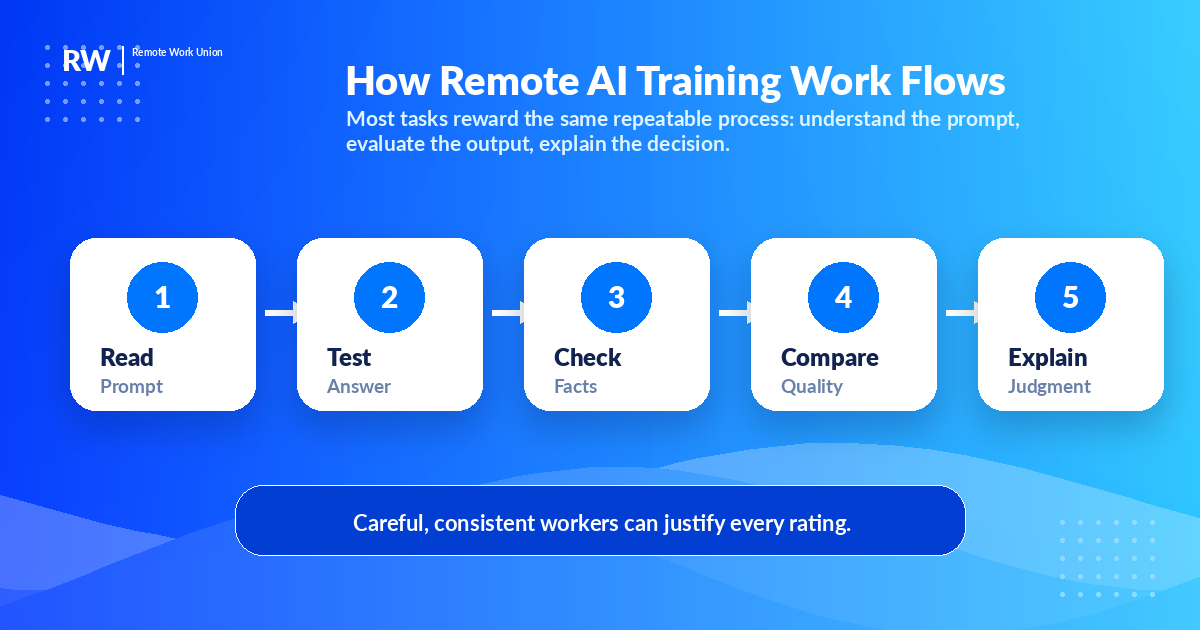 RW | Remote Work Union

How Remote AI Training Work Flows

Most tasks reward the same repeatable process: understand the prompt, evaluate the output, explain the decision.

1
Read
Prompt

2
Test
Answer

3
Check
Facts

4
Compare
Quality

5
Explain
Judgment

Careful, consistent workers can justify every rating.